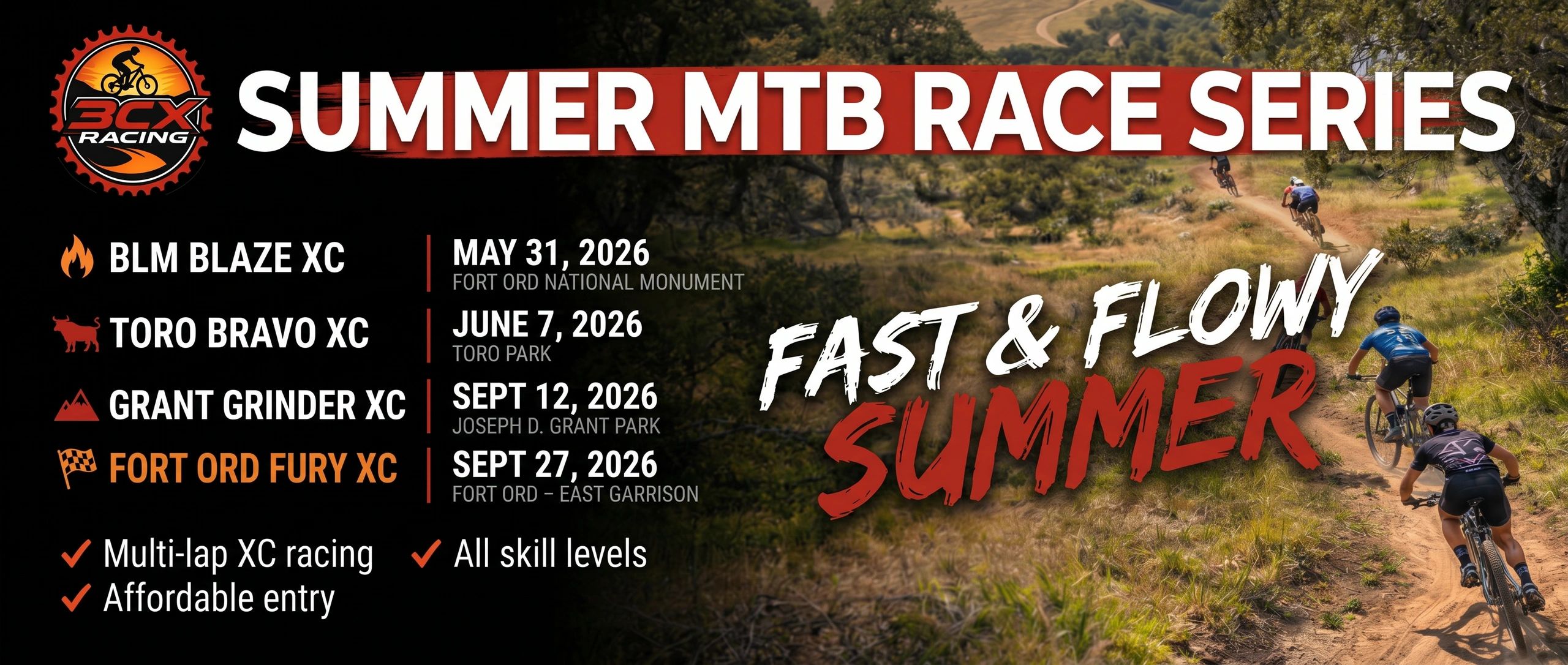 3CX RACING

SUMMER MTB RACE SERIES

BLM BLAZE XC
MAY 31, 2026
FORT ORD NATIONAL MONUMENT

TORO BRAVO XC
JUNE 7, 2026
TORO PARK

GRANT GRINDER XC
SEPT 12, 2026
JOSEPH D. GRANT PARK

FORT ORD FURY XC
SEPT 27, 2026
FORT ORD – EAST GARRISON

✓ Multi-lap XC racing
✓ All skill levels
✓ Affordable entry

FAST & FLOWY
SUMMER